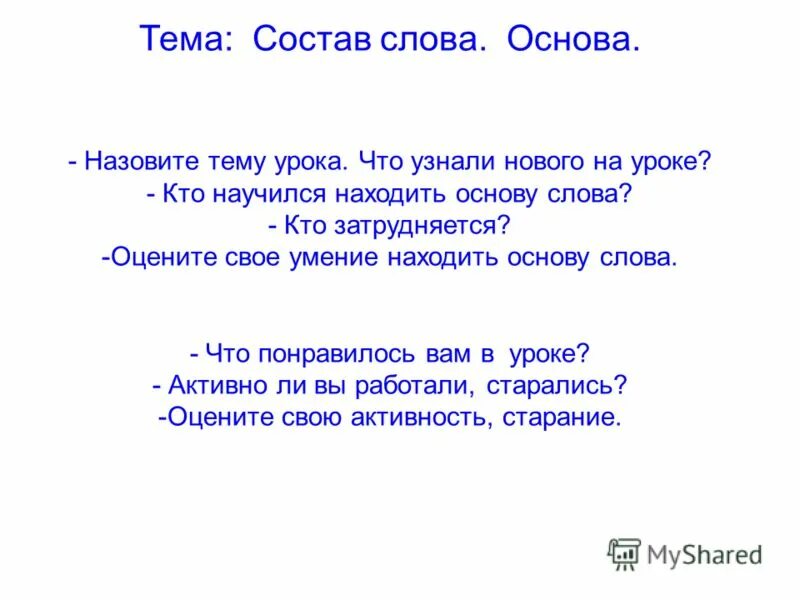 Тема: Состав слова. Основа.

- Назовите тему урока. Что узнали нового на уроке?
- Кто научился находить основу слова?
- Кто затрудняется?
-Оцените свое умение находить основу слова.

- Что понравилось вам в уроке?
- Активно ли вы работали, старались?
-Оцените свою активность, старание.

MyShared